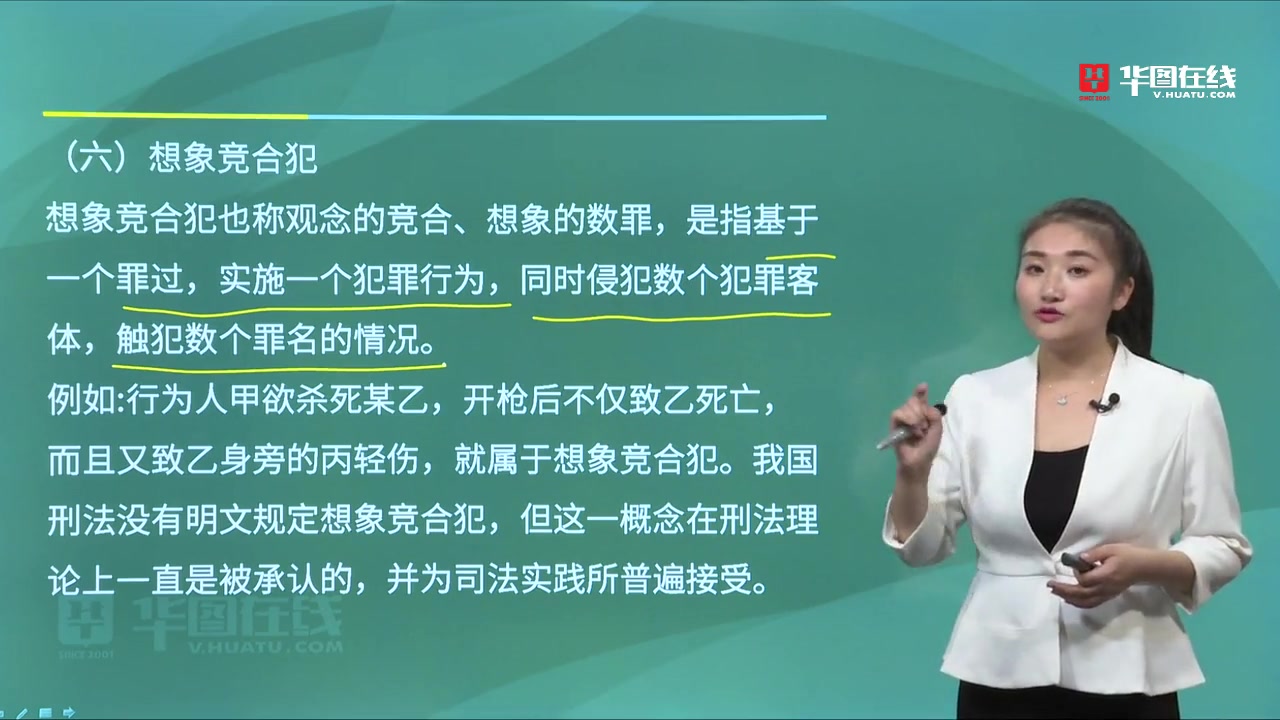 华图在线
SINCE 2001
V.HUATU.COM

（六）想象竞合犯

想象竞合犯也称观念的竞合、想象的数罪，是指基于一个罪过，实施一个犯罪行为，同时侵犯数个犯罪客体，触犯数个罪名的情况。

例如:行为人甲欲杀死某乙，开枪后不仅致乙死亡，而且又致乙身旁的丙轻伤，就属于想象竞合犯。我国刑法没有明文规定想象竞合犯，但这一概念在刑法理论上一直是被承认的，并为司法实践所普遍接受。

华图在线
SINCE 2001
V.HUATU.COM